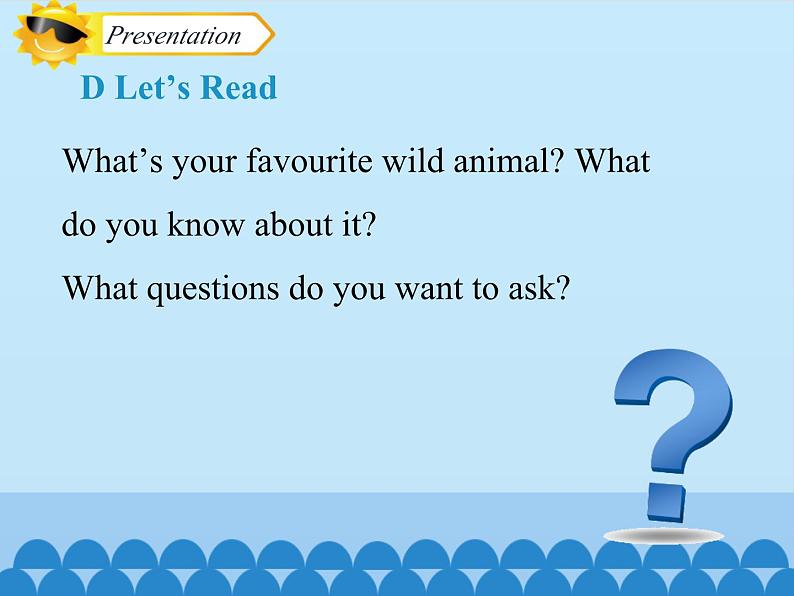 Presentation

D Let’s Read

What’s your favourite wild animal? What do you know about it?

What questions do you want to ask?

?